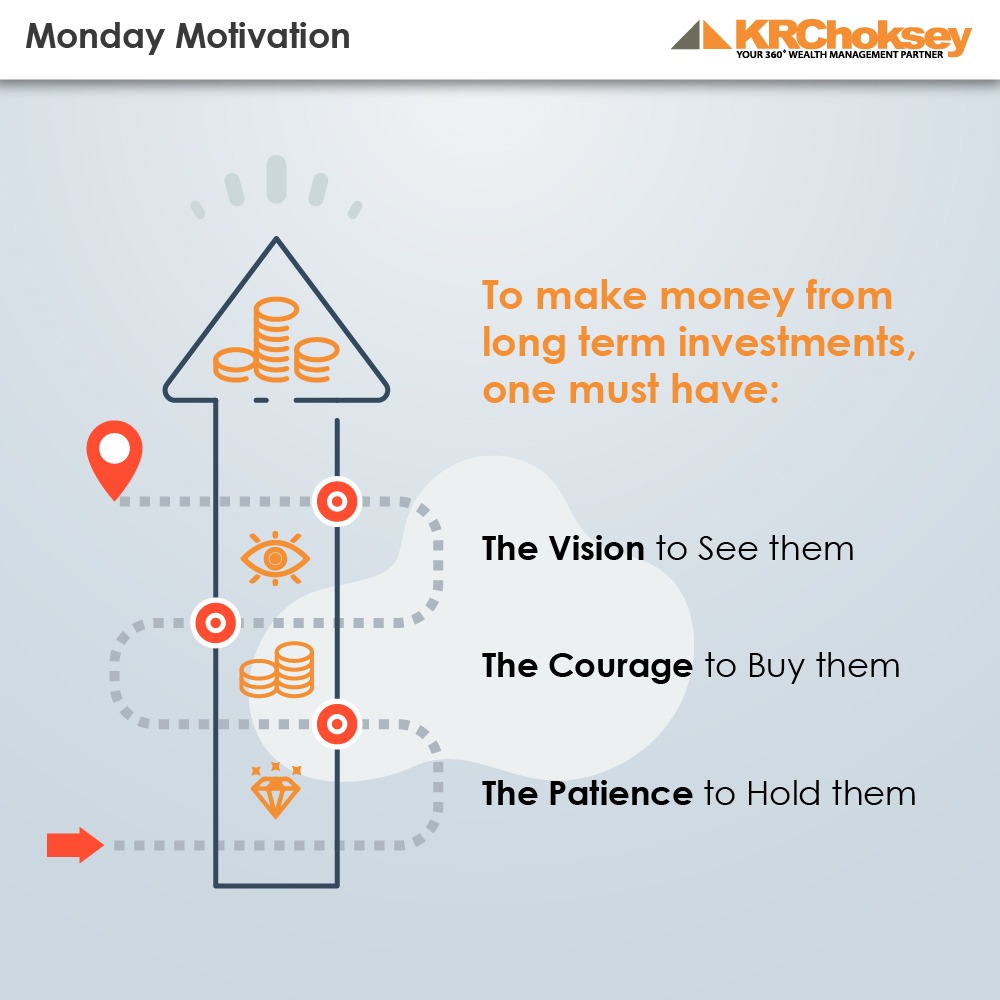 Monday Motivation

KRChoksey
YOUR 360° WEALTH MANAGEMENT PARTNER

To make money from long term investments, one must have:

The Vision to See them

The Courage to Buy them

The Patience to Hold them